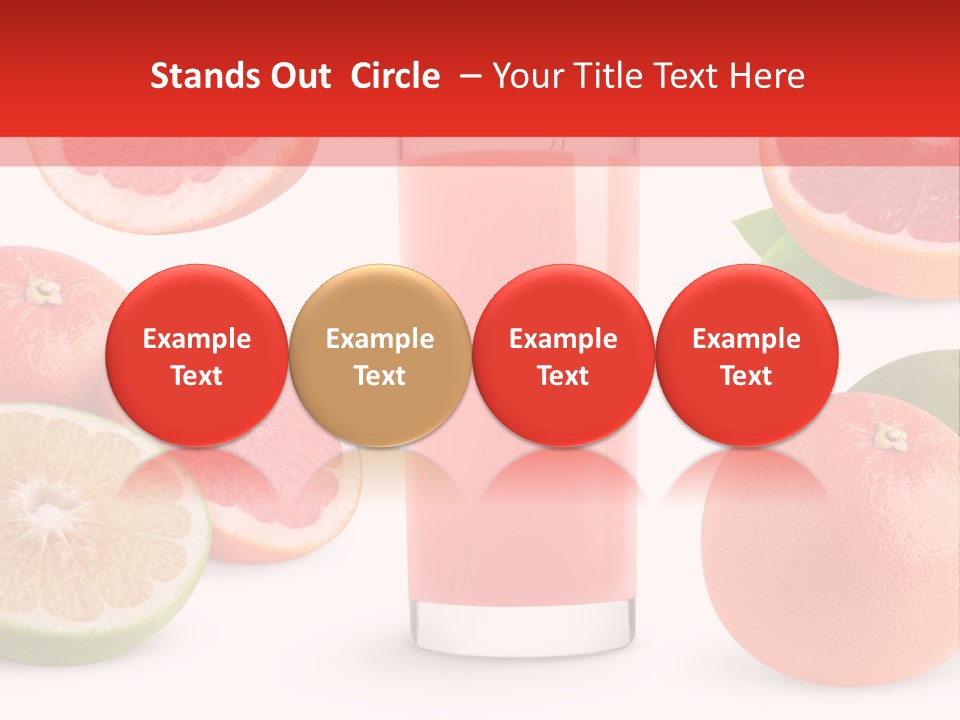 Stands Out Circle – Your Title Text Here

Example Text

Example Text

Example Text

Example Text